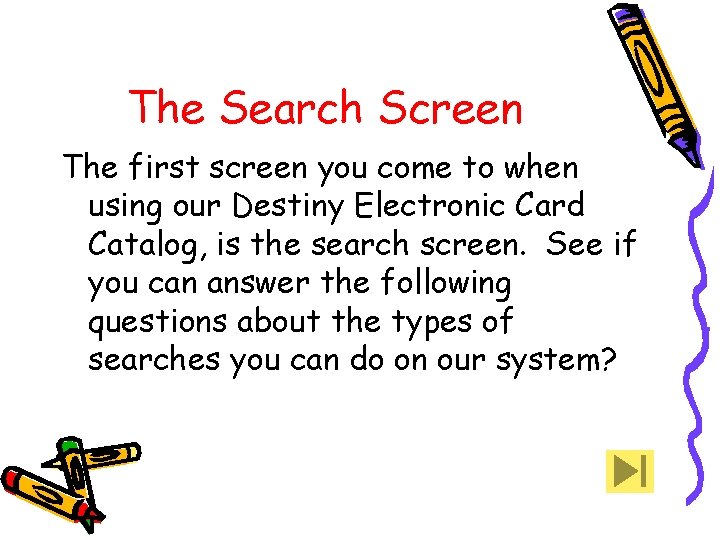 The Search Screen

The first screen you come to when using our Destiny Electronic Card Catalog, is the search screen. See if you can answer the following questions about the types of searches you can do on our system?